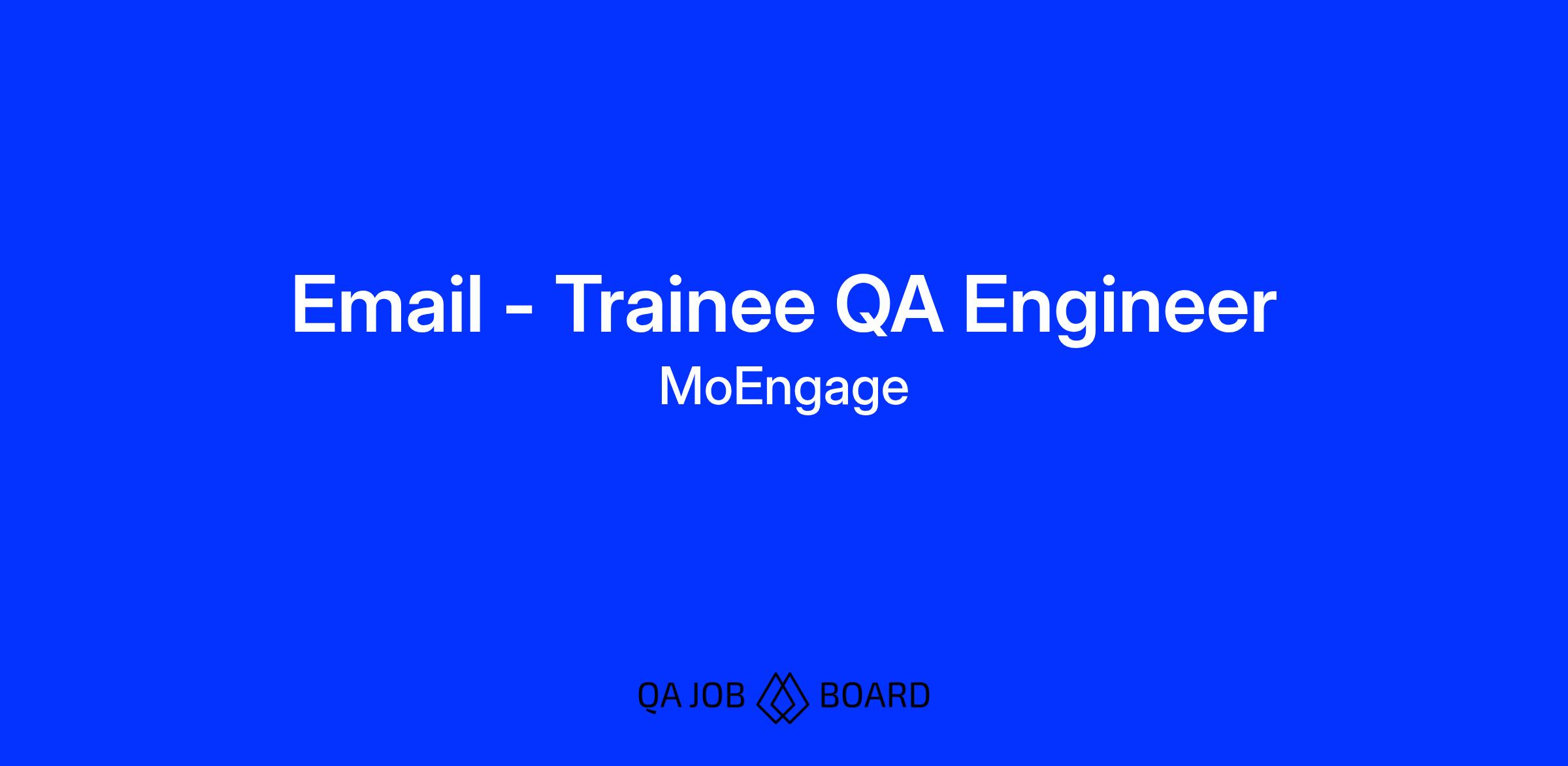 Email - Trainee QA Engineer

MoEngage

QA JOB BOARD